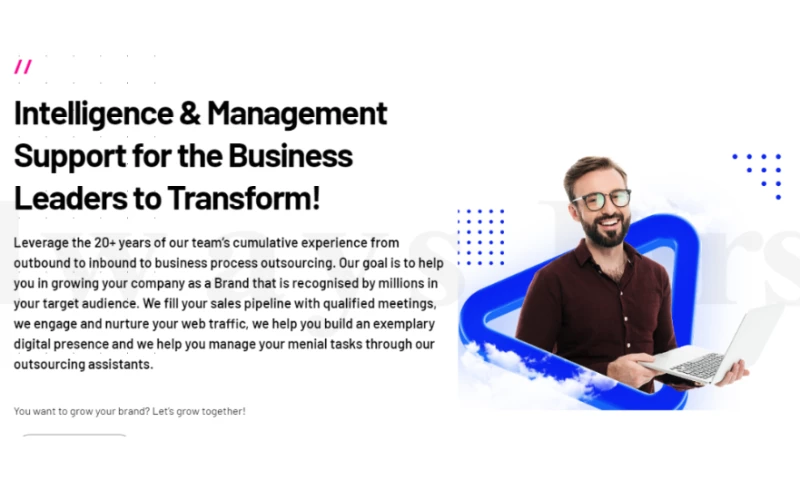 //

Intelligence & Management Support for the Business Leaders to Transform!

Leverage the 20+ years of our team's cumulative experience from outbound to inbound to business process outsourcing. Our goal is to help you in growing your company as a Brand that is recognised by millions in your target audience. We fill your sales pipeline with qualified meetings, we engage and nurture your web traffic, we help you build an exemplary digital presence and we help you manage your menial tasks through our outsourcing assistants.

You want to grow your brand? Let's grow together!